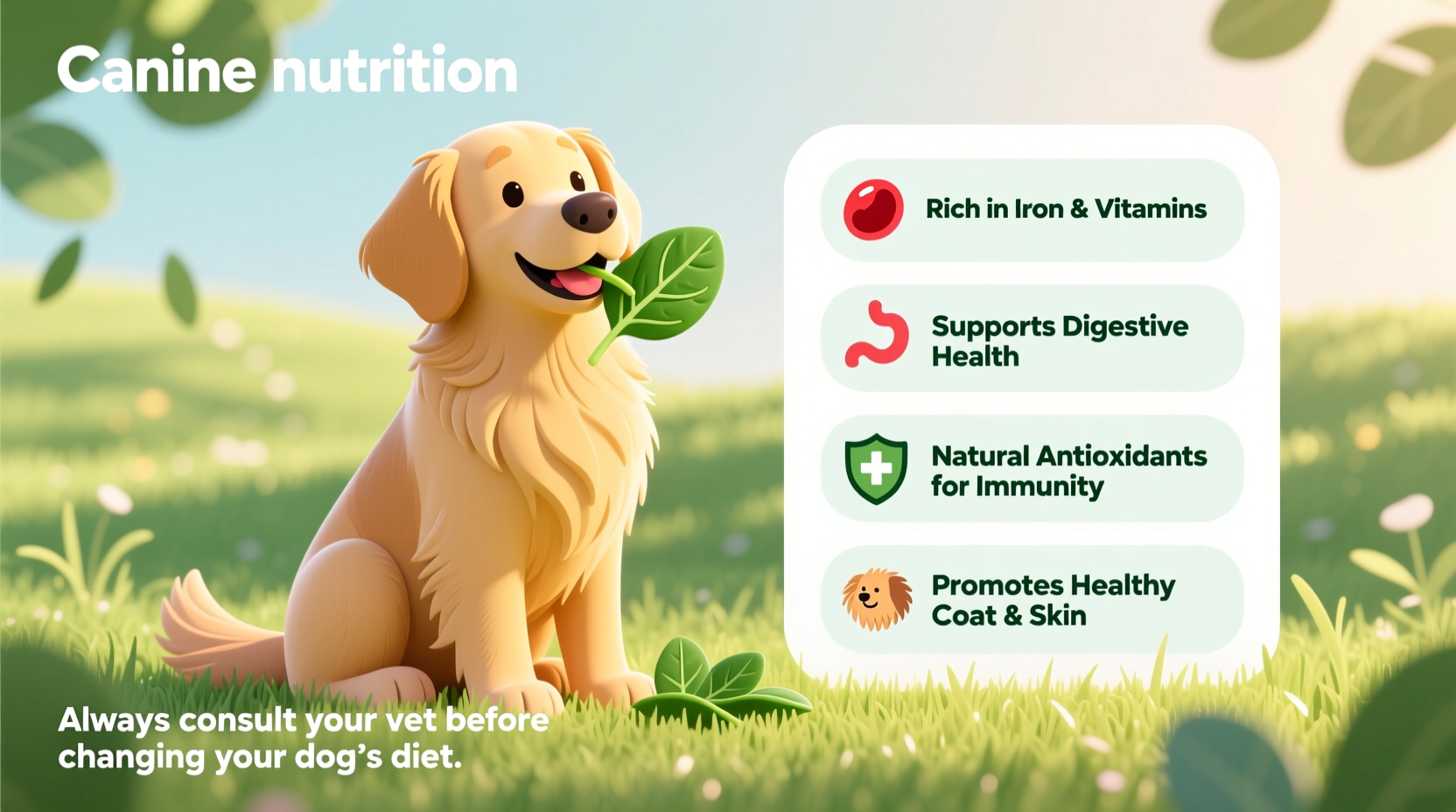 Canine nutrition

Rich in Iron & Vitamins

Supports Digestive Health

Natural Antioxidants for Immunity

Promotes Healthy Coat & Skin

Always consult your vet before changing your dog's diet.